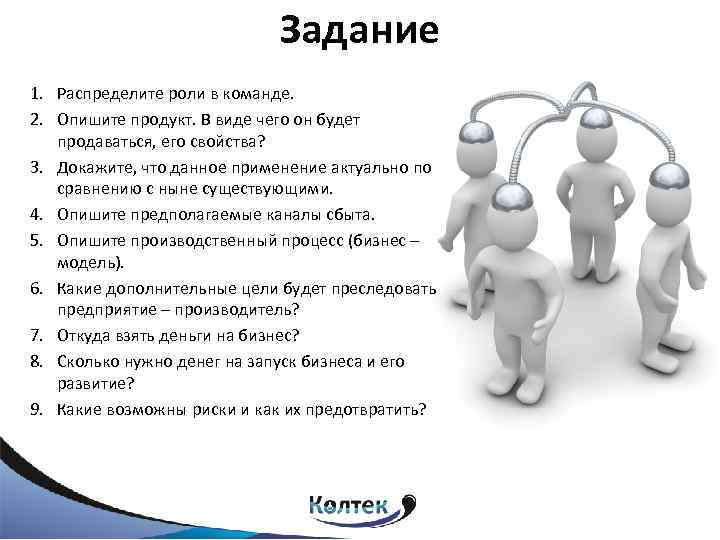 Задание

1. Распределите роли в команде.
2. Опишите продукт. В виде чего он будет продаваться, его свойства?
3. Докажите, что данное применение актуально по сравнению с ныне существующими.
4. Опишите предполагаемые каналы сбыта.
5. Опишите производственный процесс (бизнес – модель).
6. Какие дополнительные цели будет преследовать предприятие – производитель?
7. Откуда взять деньги на бизнес?
8. Сколько нужно денег на запуск бизнеса и его развитие?
9. Какие возможны риски и как их предотвратить?

Колтек